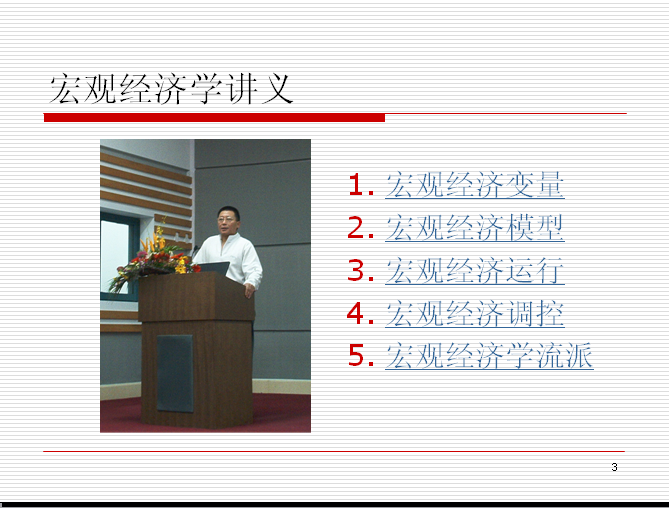 宏观经济学讲义

1. 宏观经济变量
2. 宏观经济模型
3. 宏观经济运行
4. 宏观经济调控
5. 宏观经济学流派

3